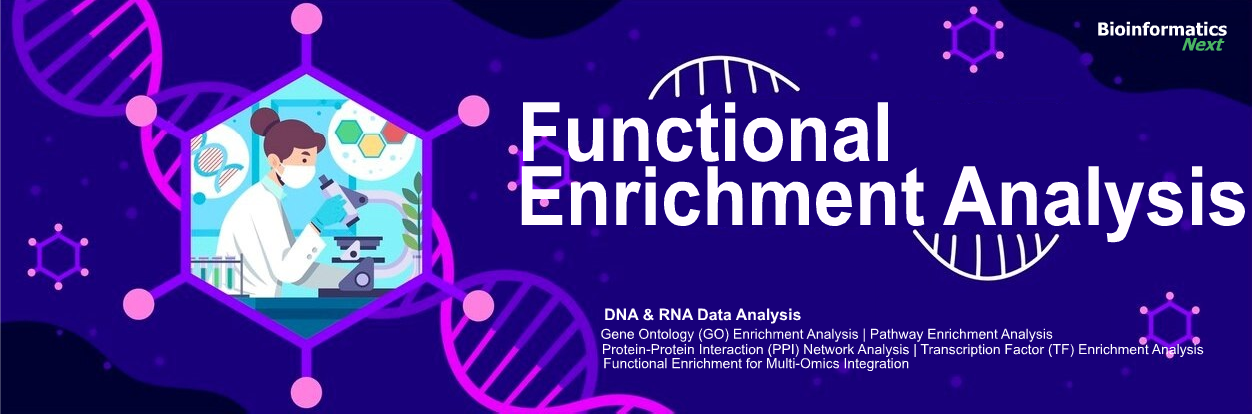 Bioinformatics
Next

Functional Enrichment Analysis

DNA & RNA Data Analysis

Gene Ontology (GO) Enrichment Analysis | Pathway Enrichment Analysis
Protein-Protein Interaction (PPI) Network Analysis | Transcription Factor (TF) Enrichment Analysis
Functional Enrichment for Multi-Omics Integration